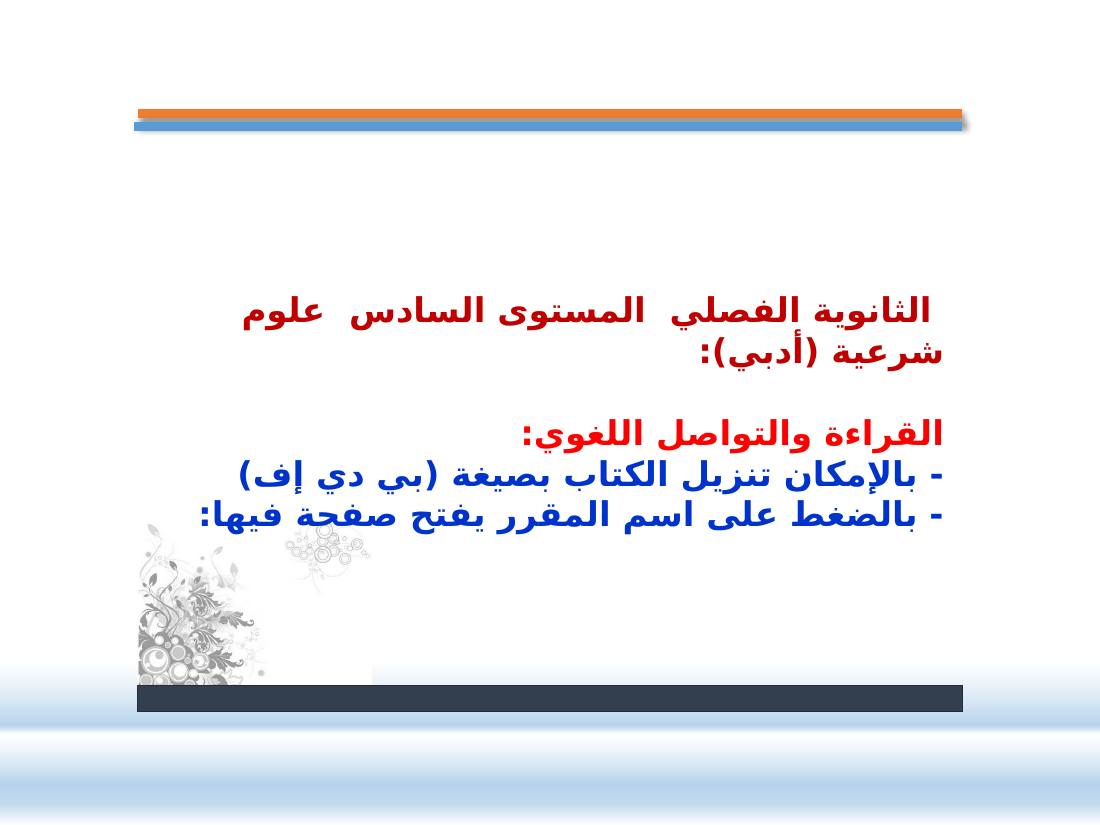 الثانوية الفصلي المستوى السادس علوم شرعية (أدبي):

القراءة والتواصل اللغوي:
- بالإمكان تنزيل الكتاب بصيغة (بي دي إف)
- بالضغط على اسم المقرر يفتح صفحة فيها: